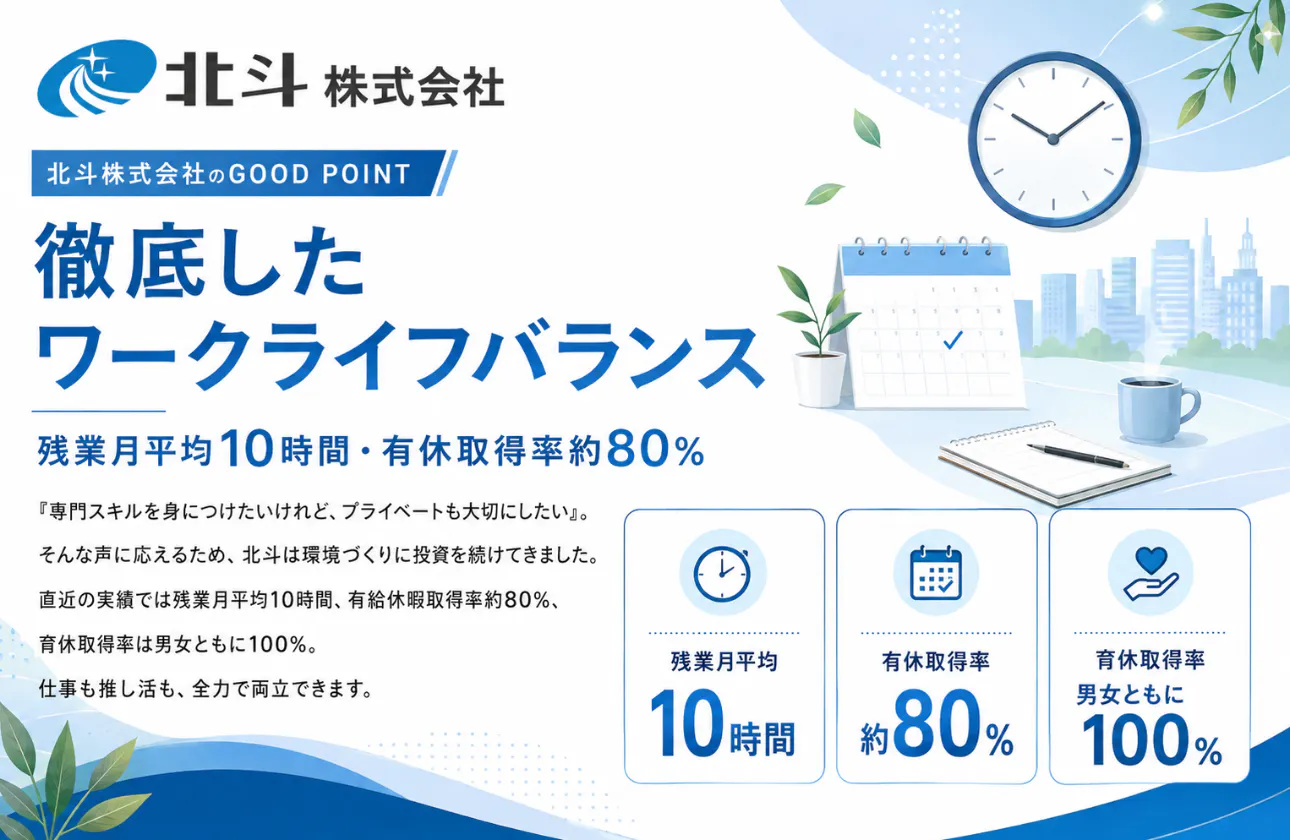 北斗 株式会社

北斗株式会社のGOOD POINT

徹底した
ワークライフバランス

残業月平均10時間・有休取得率約80%

『専門スキルを身につけたいけれど、プライベートも大切にしたい』。
そんな声に応えるため、北斗は環境づくりに投資を続けてきました。
直近の実績では残業月平均10時間、有給休暇取得率約80%、
育休取得率は男女ともに100%。
仕事も推し活も、全力で両立できます。

残業月平均
10時間

有休取得率
約80%

育休取得率
男女ともに
100%